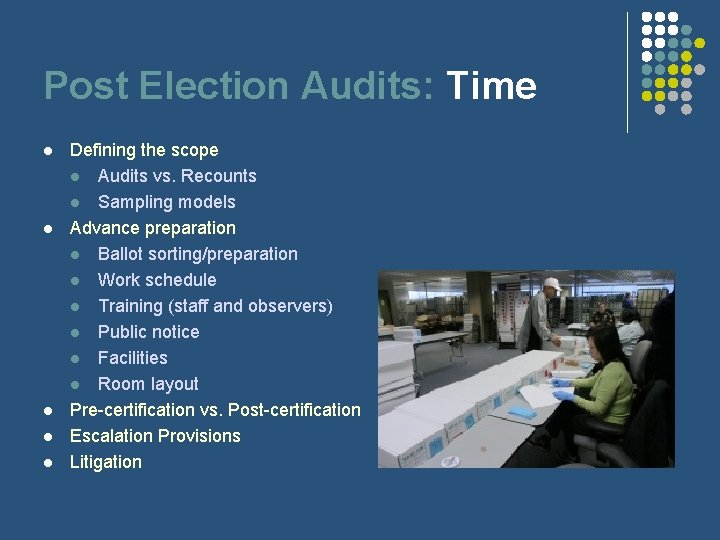 Post Election Audits: Time

- Defining the scope
  - Audits vs. Recounts
  - Sampling models
- Advance preparation
  - Ballot sorting/preparation
  - Work schedule
  - Training (staff and observers)
  - Public notice
  - Facilities
  - Room layout
- Pre-certification vs. Post-certification
- Escalation Provisions
- Litigation